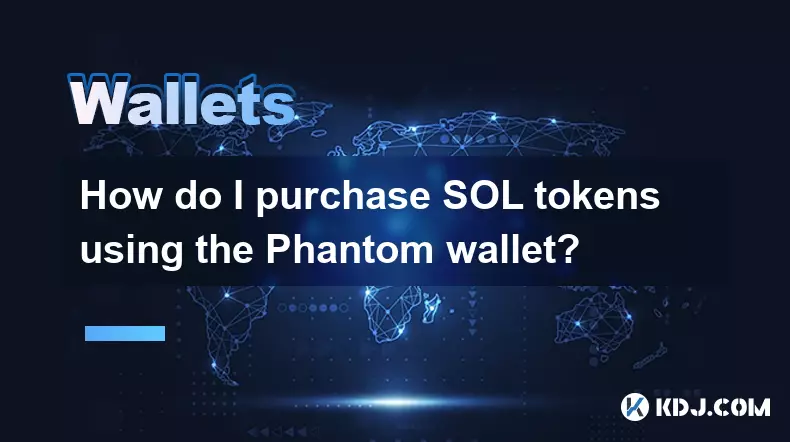 Wallets

How do I purchase SOL tokens using the Phantom wallet?

KDJ.COM